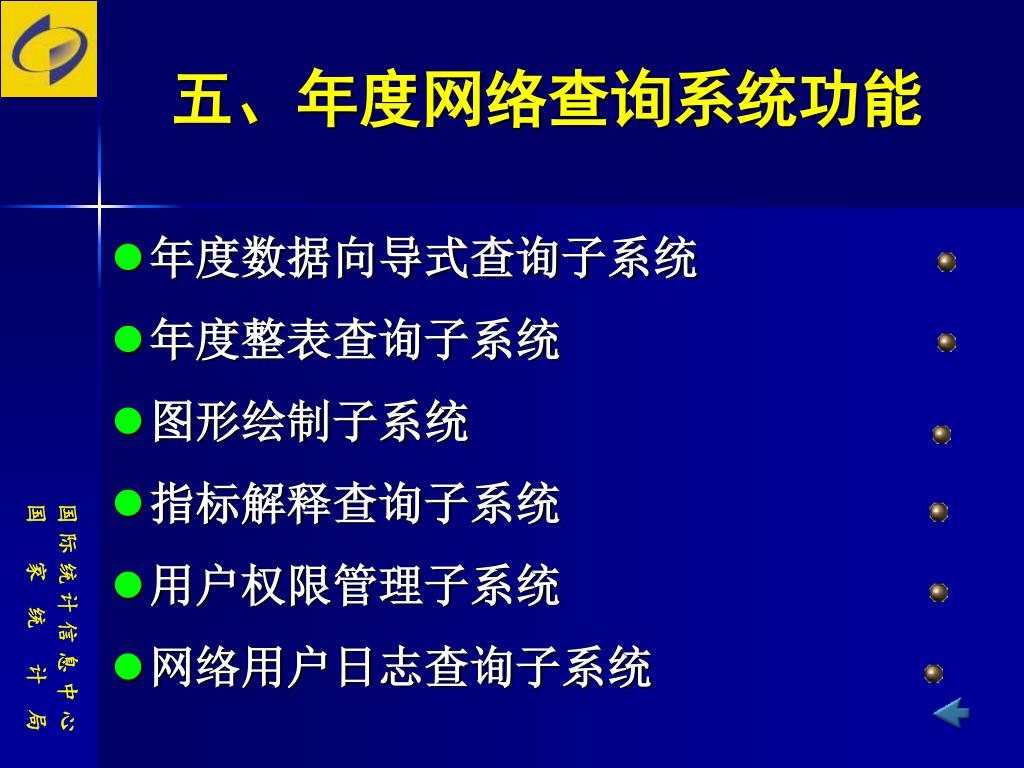 五、年度网络查询系统功能

年度数据向导式查询子系统

年度整表查询子系统

图形绘制子系统

指标解释查询子系统

用户权限管理子系统

网络用户日志查询子系统

国际统计信息中心
国家统计局